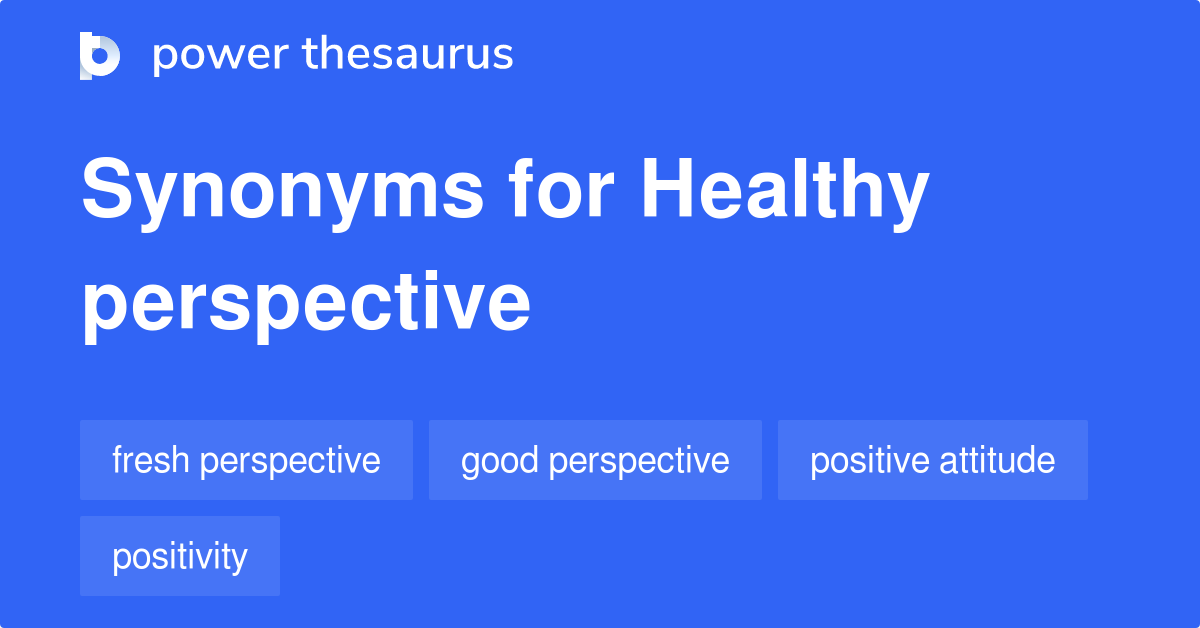 power thesaurus

Synonyms for Healthy perspective

fresh perspective
good perspective
positive attitude
positivity